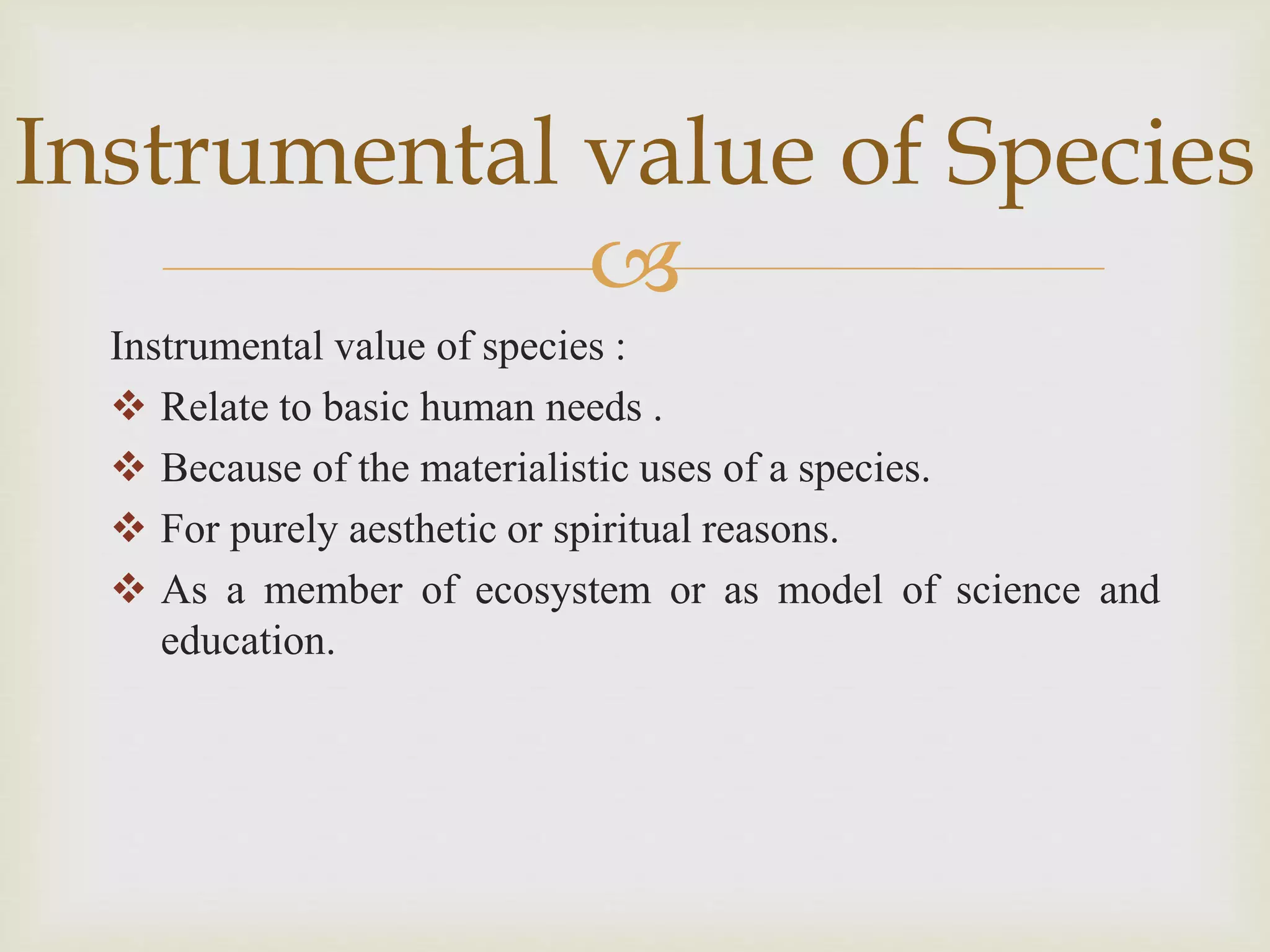 Instrumental value of Species

Instrumental value of species :

❖ Relate to basic human needs .
❖ Because of the materialistic uses of a species.
❖ For purely aesthetic or spiritual reasons.
❖ As a member of ecosystem or as model of science and education.